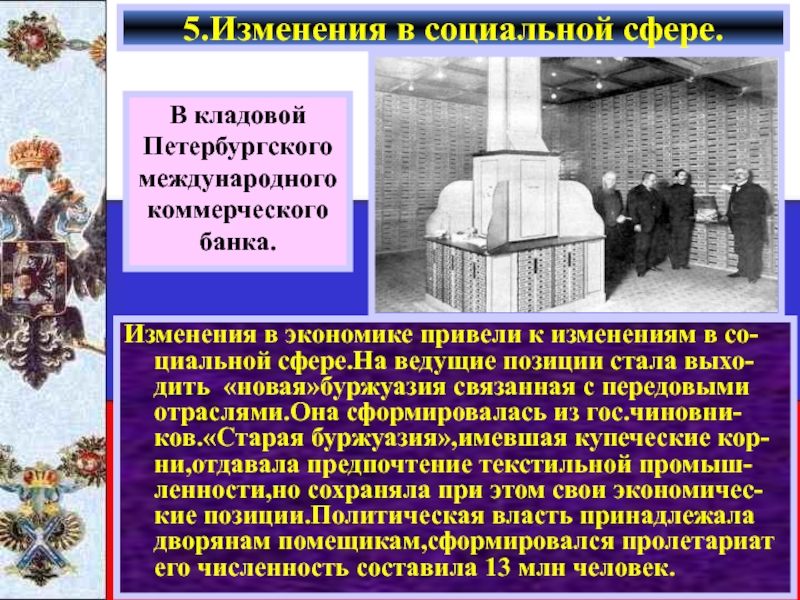 5.Изменения в социальной сфере.

В кладовой Петербургского международного коммерческого банка.

Изменения в экономике привели к изменениям в социальной сфере.На ведущие позиции стала выходить «новая»буржуазия связанная с передовыми отраслями.Она сформировалась из гос.чиновников.«Старая буржуазия»,имевшая купеческие корни,отдавала предпочтение текстильной промышленности,но сохраняла при этом свои экономические позиции.Политическая власть принадлежала дворянам помещикам,сформировался пролетариат его численность составила 13 млн человек.